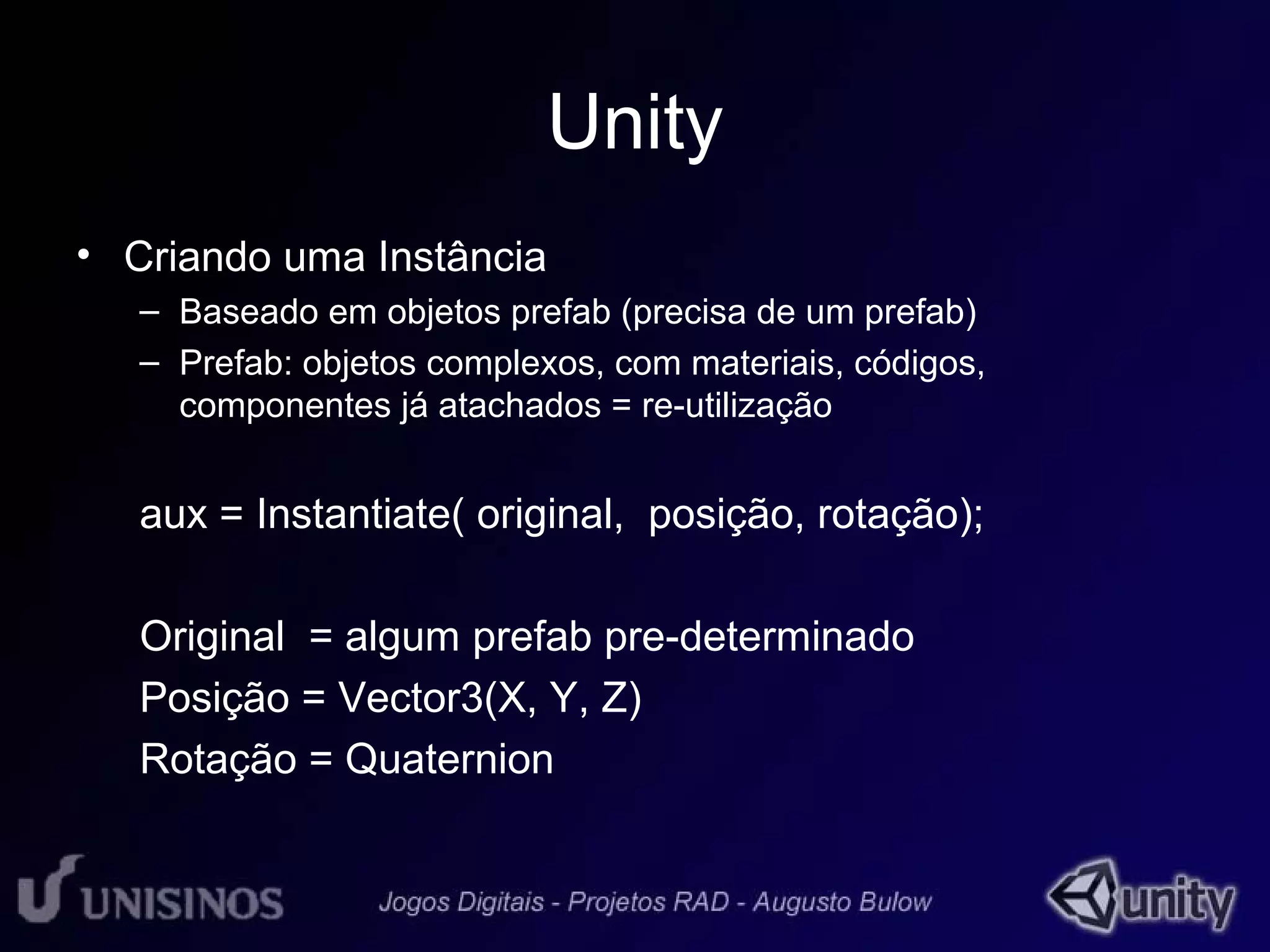 Unity

• Criando uma Instância
– Baseado em objetos prefab (precisa de um prefab)
– Prefab: objetos complexos, com materiais, códigos, componentes já atachados = re-utilização

aux = Instantiate( original,  posição, rotação);

Original  = algum prefab pre-determinado
Posição = Vector3(X, Y, Z)
Rotação = Quaternion

UNISINOS

Jogos Digitais - Projetos RAD - Augusto Bulow

unity